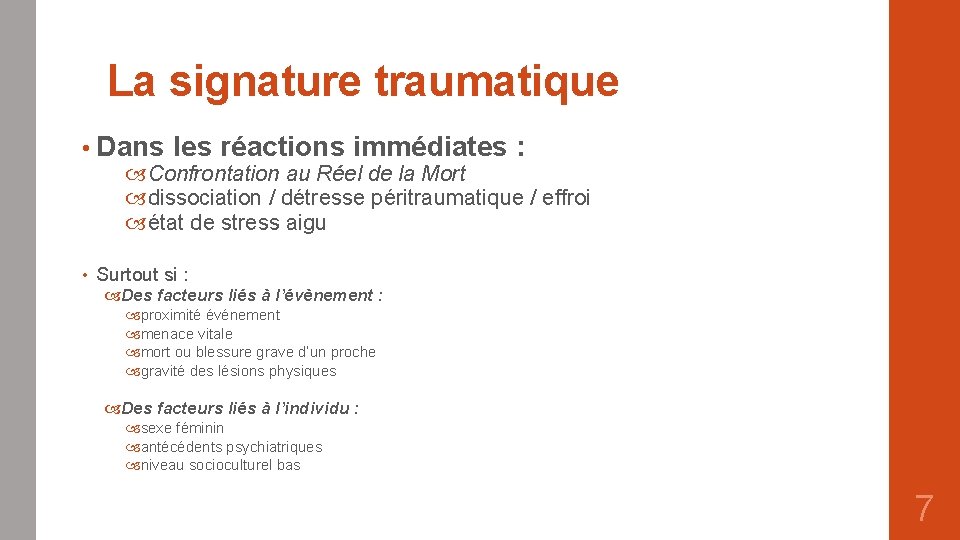 La signature traumatique

• Dans les réactions immédiates :
Confrontation au Réel de la Mort
dissociation / détresse péritraumatique / effroi
état de stress aigu

• Surtout si :
Des facteurs liés à l'évènement :
proximité événement
menace vitale
mort ou blessure grave d'un proche
gravité des lésions physiques

Des facteurs liés à l'individu :
sexe féminin
antécédents psychiatriques
niveau socioculturel bas

7